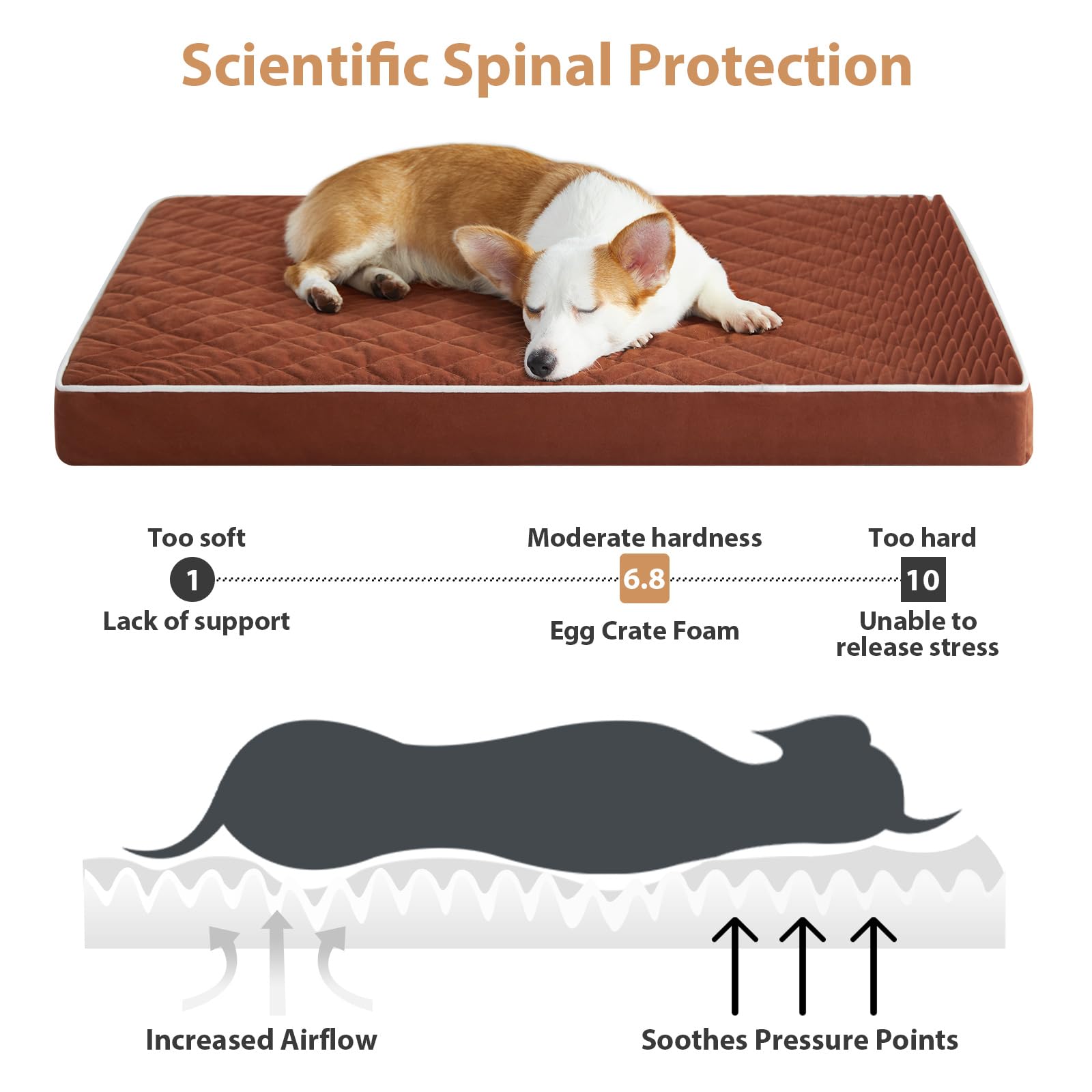 Scientific Spinal Protection

Too soft
1
Lack of support

Moderate hardness
6.8
Egg Crate Foam

Too hard
10
Unable to release stress

Increased Airflow

Soothes Pressure Points